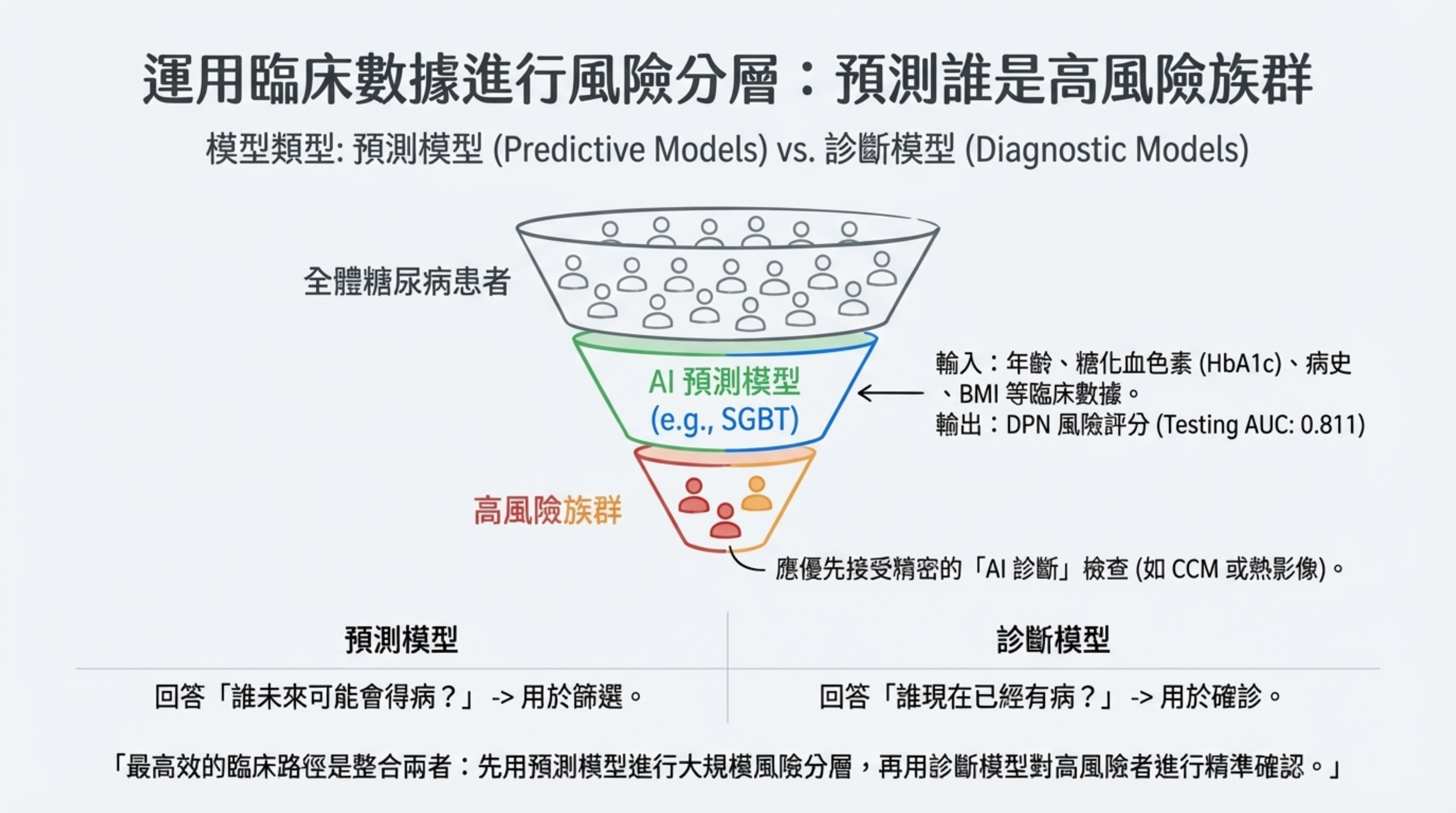 運用臨床數據進行風險分層：預測誰是高風險族群

模型類型: 預測模型 (Predictive Models) vs. 診斷模型 (Diagnostic Models)

全體糖尿病患者

AI 預測模型 (e.g., SGBT)

輸入：年齡、糖化血色素 (HbA1c)、病史、BMI 等臨床數據。
輸出：DPN 風險評分 (Testing AUC: 0.811)

高風險族群

應優先接受精密的「AI 診斷」檢查 (如 CCM 或熱影像)。

| 預測模型 | 診斷模型 |
|---|---|
| 回答「誰未來可能會得病？」 -> 用於篩選。 | 回答「誰現在已經有病？」 -> 用於確診。 |

「最高效的臨床路徑是整合兩者：先用預測模型進行大規模風險分層，再用診斷模型對高風險者進行精準確認。」